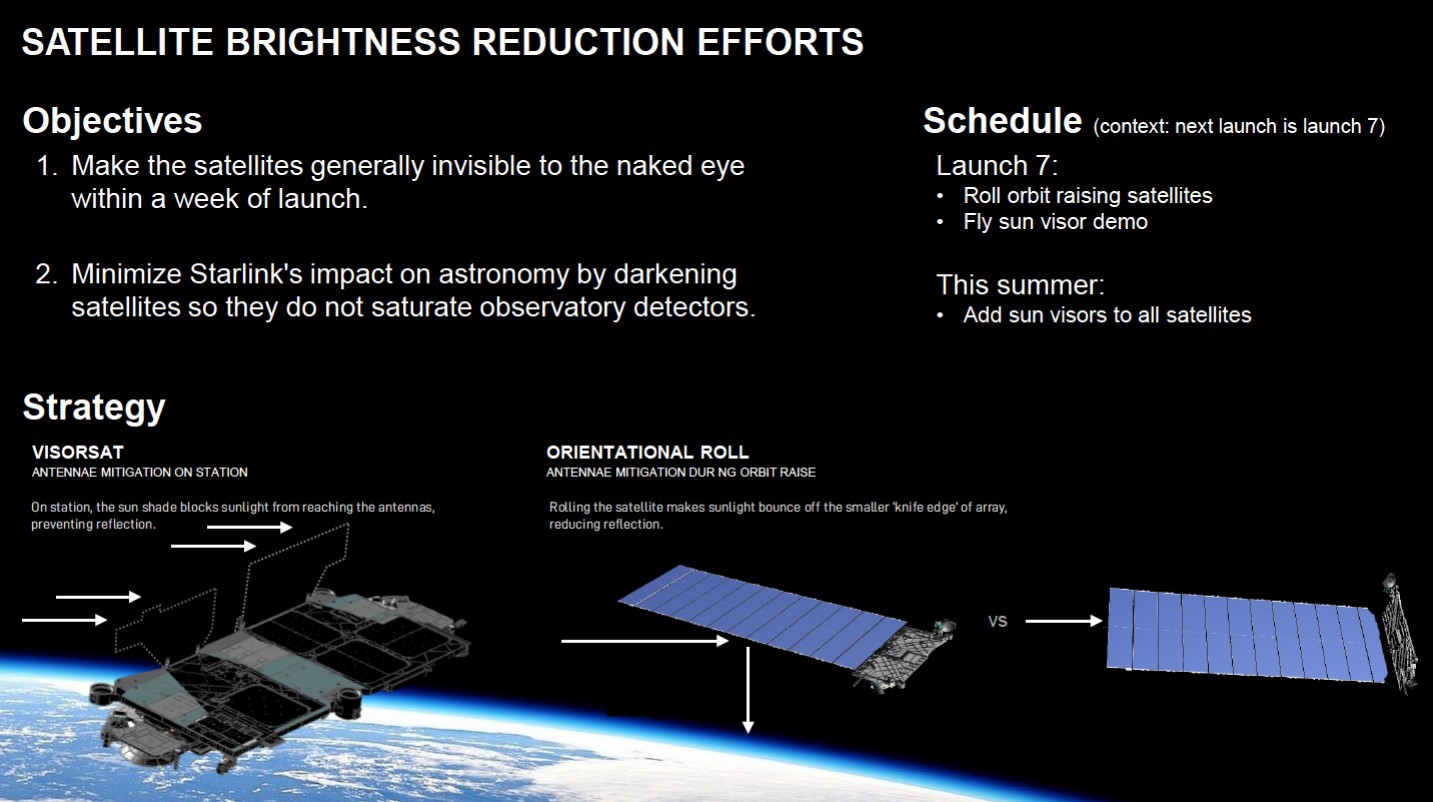 SATELLITE BRIGHTNESS REDUCTION EFFORTS

Objectives

1. Make the satellites generally invisible to the naked eye within a week of launch.

2. Minimize Starlink's impact on astronomy by darkening satellites so they do not saturate observatory detectors.

Schedule (context: next launch is launch 7)

Launch 7:
• Roll orbit raising satellites
• Fly sun visor demo

This summer:
• Add sun visors to all satellites

Strategy

VISORSAT
ANTENNAE MITIGATION ON STATION

On station, the sun shade blocks sunlight from reaching the antennas, preventing reflection.

ORIENTATIONAL ROLL
ANTENNAE MITIGATION DUR NG ORBIT RAISE

Rolling the satellite makes sunlight bounce off the smaller 'knife edge' of array, reducing reflection.

vs